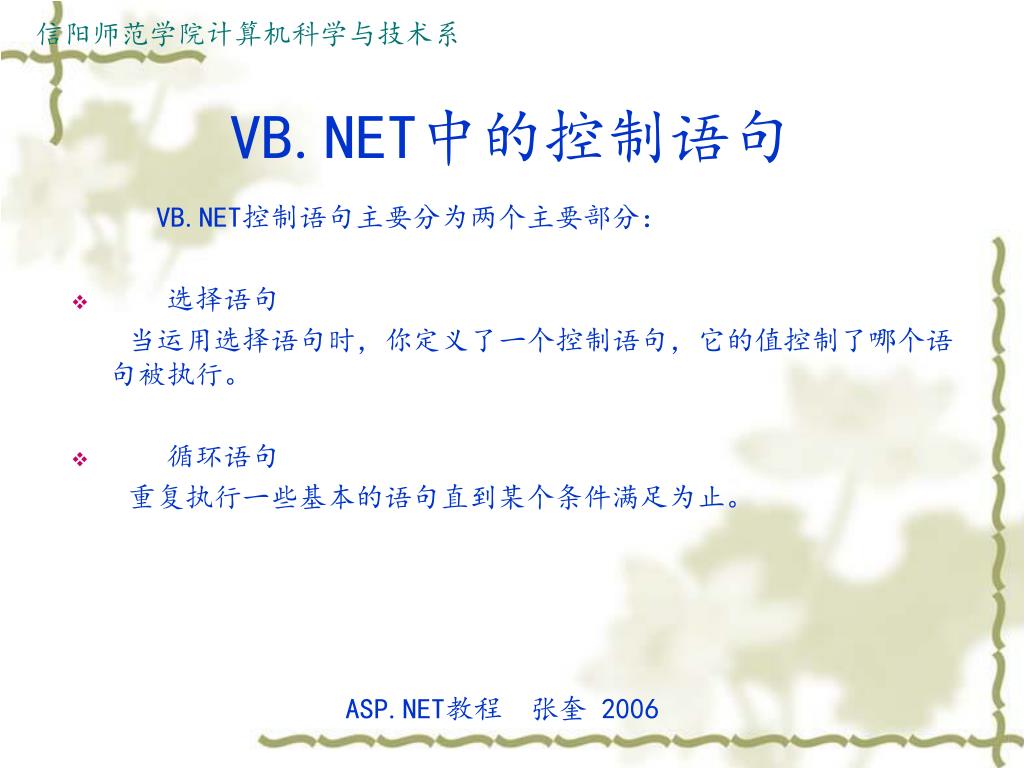 信阳师范学院计算机科学与技术系

VB.NET中的控制语句

VB.NET控制语句主要分为两个主要部分:

❖ 选择语句

当运用选择语句时，你定义了一个控制语句，它的值控制了哪个语句被执行。

❖ 循环语句

重复执行一些基本的语句直到某个条件满足为止。

ASP.NET教程 张奎 2006